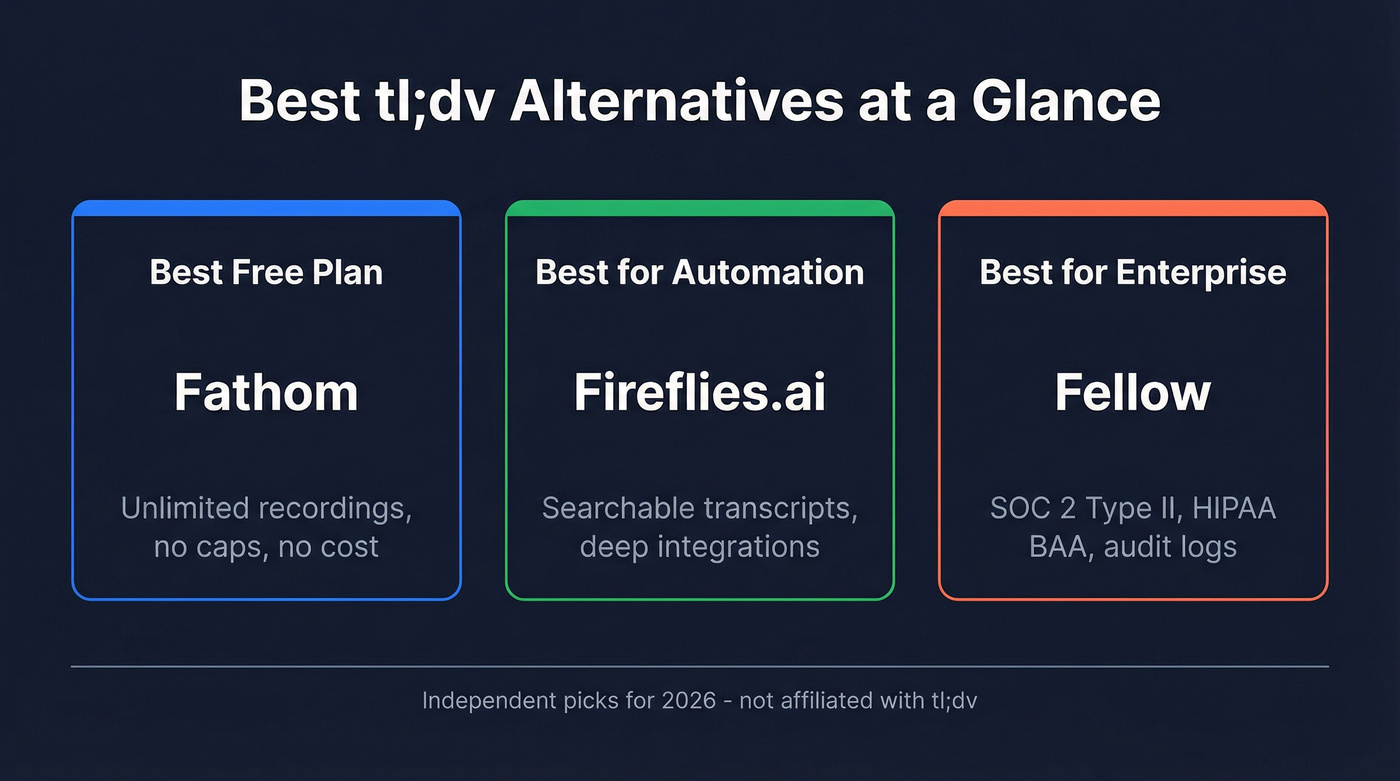 Best tl;dv Alternatives at a Glance

Best Free Plan

Fathom

Unlimited recordings, no caps, no cost

Best for Automation

Fireflies.ai

Searchable transcripts, deep integrations

Best for Enterprise

Fellow

SOC 2 Type II, HIPAA BAA, audit logs

Independent picks for 2026 - not affiliated with tl;dv